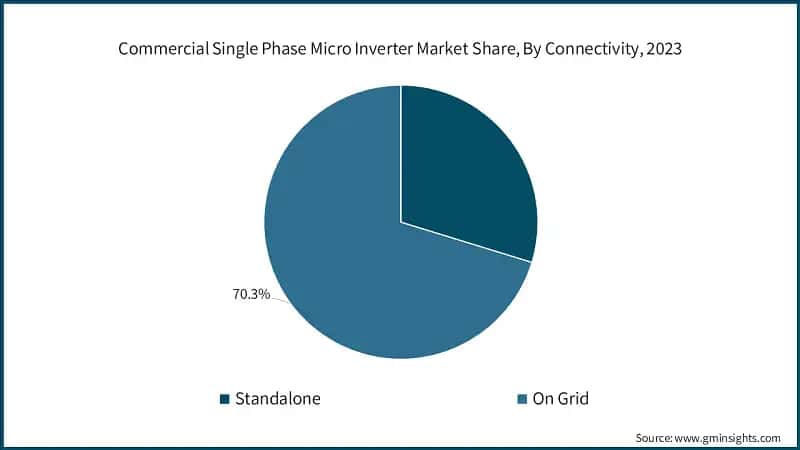 Commercial Single Phase Micro Inverter Market Share, By Connectivity, 2023

70.3%

Standalone

On Grid

Source: www.gminsights.com